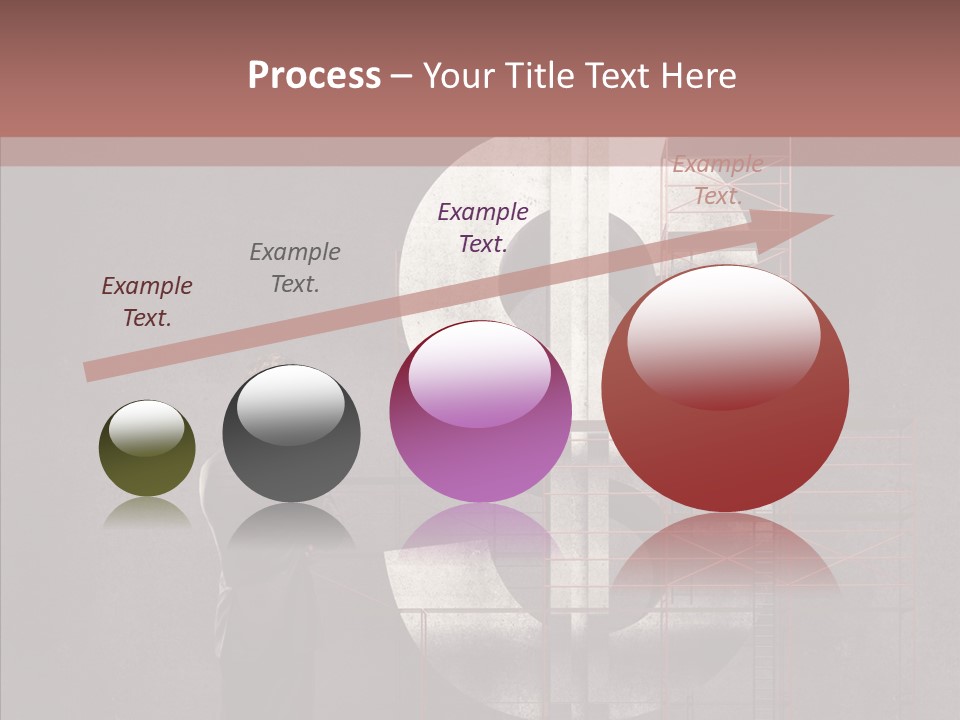 Process – Your Title Text Here

Example Text.

Example Text.

Example Text.

Example Text.